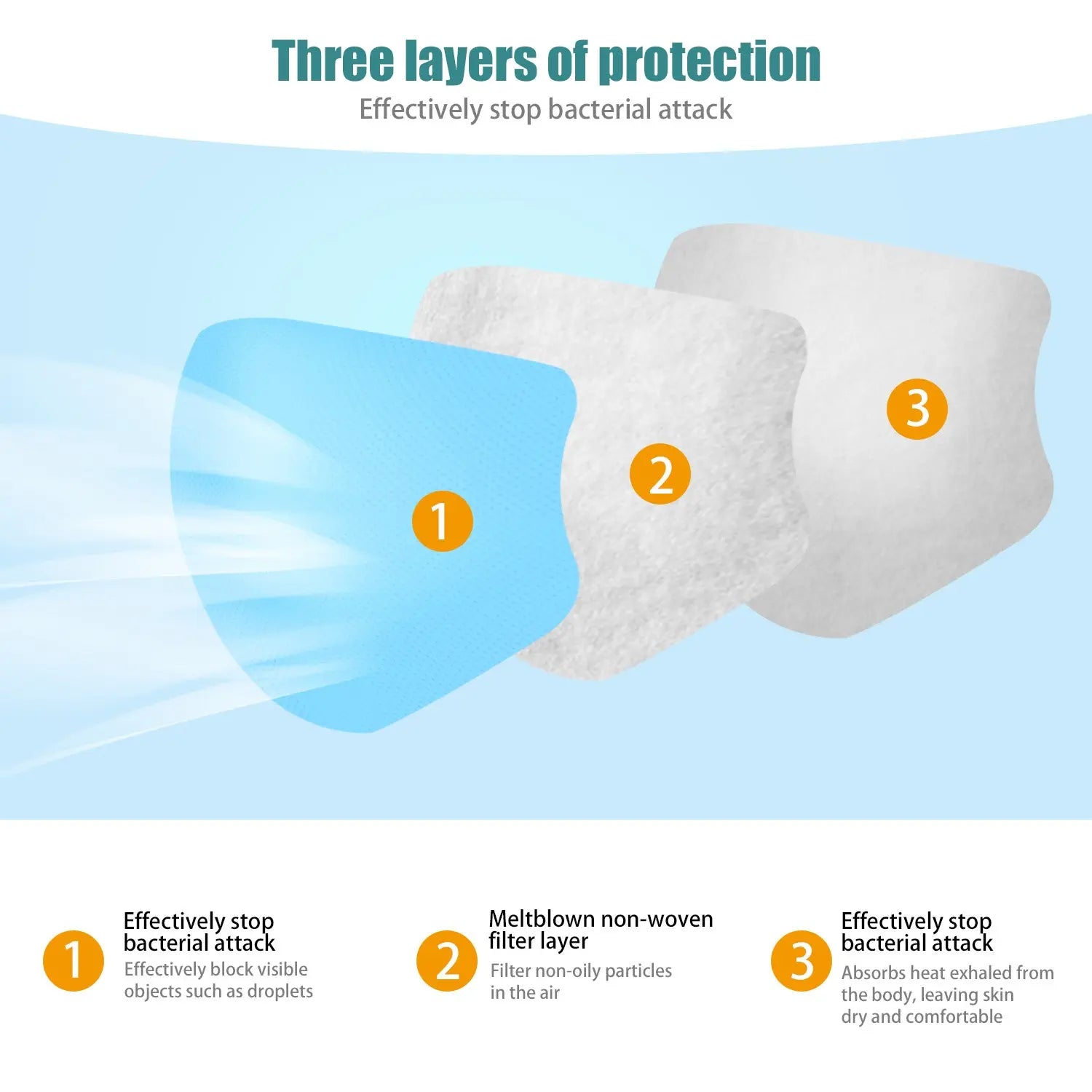 Three layers of protection

Effectively stop bacterial attack

1

2

3

1 Effectively stop bacterial attack
Effectively block visible objects such as droplets

2 Meltblown non-woven filter layer
Filter non-oily particles in the air

3 Effectively stop bacterial attack
Absorbs heat exhaled from the body, leaving skin dry and comfortable